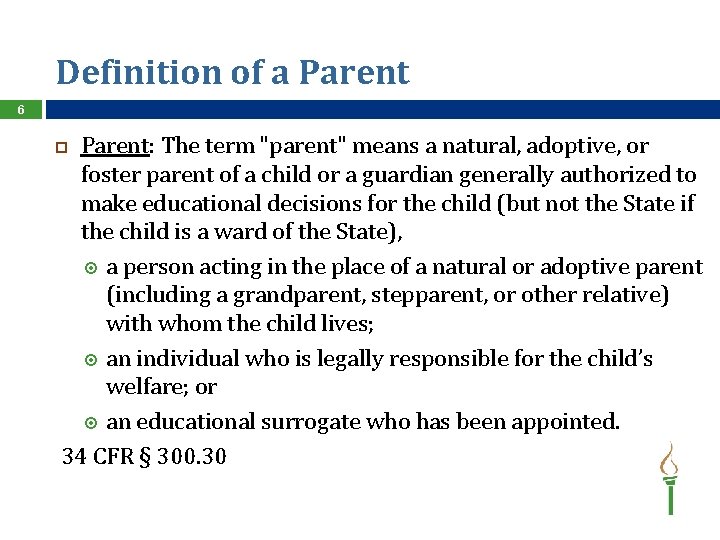 Definition of a Parent

6

Parent: The term "parent" means a natural, adoptive, or foster parent of a child or a guardian generally authorized to make educational decisions for the child (but not the State if the child is a ward of the State),

a person acting in the place of a natural or adoptive parent (including a grandparent, stepparent, or other relative) with whom the child lives;

an individual who is legally responsible for the child's welfare; or

an educational surrogate who has been appointed.

34 CFR § 300.30